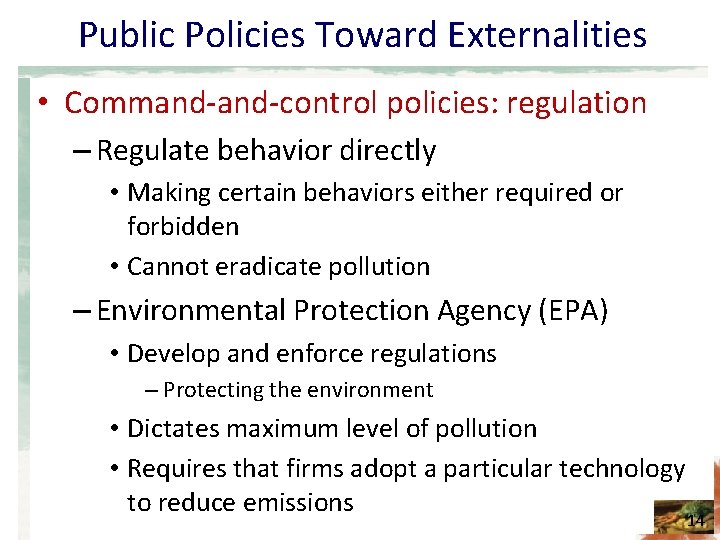 Public Policies Toward Externalities

• Command-and-control policies: regulation

– Regulate behavior directly

• Making certain behaviors either required or forbidden

• Cannot eradicate pollution

– Environmental Protection Agency (EPA)

• Develop and enforce regulations

– Protecting the environment

• Dictates maximum level of pollution

• Requires that firms adopt a particular technology to reduce emissions

14